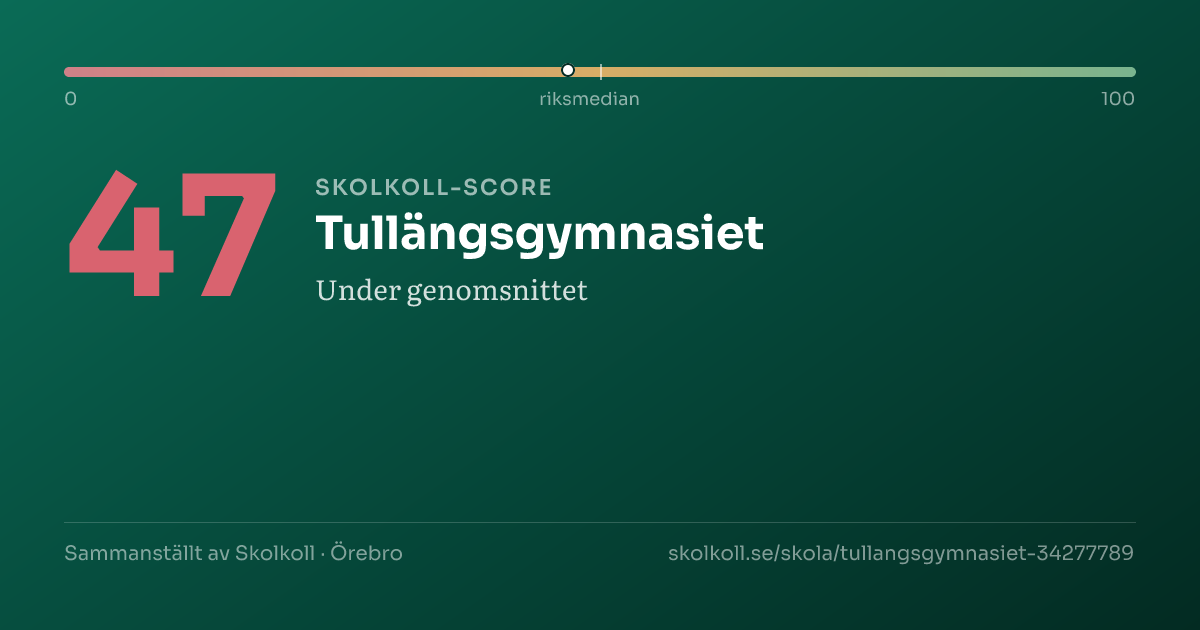 0
riksmedian
100

47

SKOLKOLL-SCORE

Tullängsgymnasiet

Under genomsnittet

Sammanställt av Skolkoll · Örebro

skolkoll.se/skola/tullangsgymnasiet-34277789